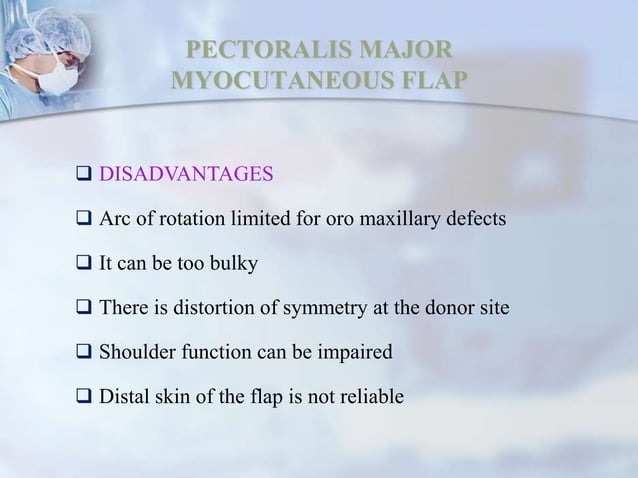 PECTORALIS MAJOR MYOCUTANEOUS FLAP

❑ DISADVANTAGES

❑ Arc of rotation limited for oro maxillary defects

❑ It can be too bulky

❑ There is distortion of symmetry at the donor site

❑ Shoulder function can be impaired

❑ Distal skin of the flap is not reliable